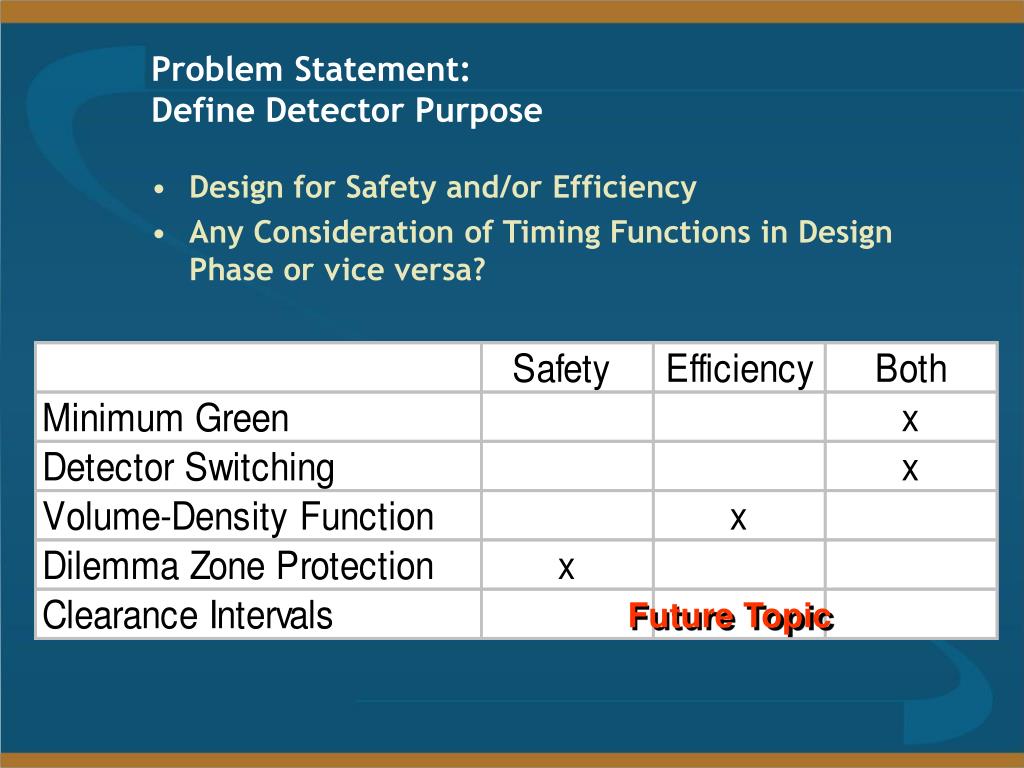 Problem Statement:
Define Detector Purpose

• Design for Safety and/or Efficiency
• Any Consideration of Timing Functions in Design Phase or vice versa?

| | Safety | Efficiency | Both |
|---|---|---|---|
| Minimum Green | | | x |
| Detector Switching | | | x |
| Volume-Density Function | | x | |
| Dilemma Zone Protection | x | | |
| Clearance Intervals | | Future Topic | |